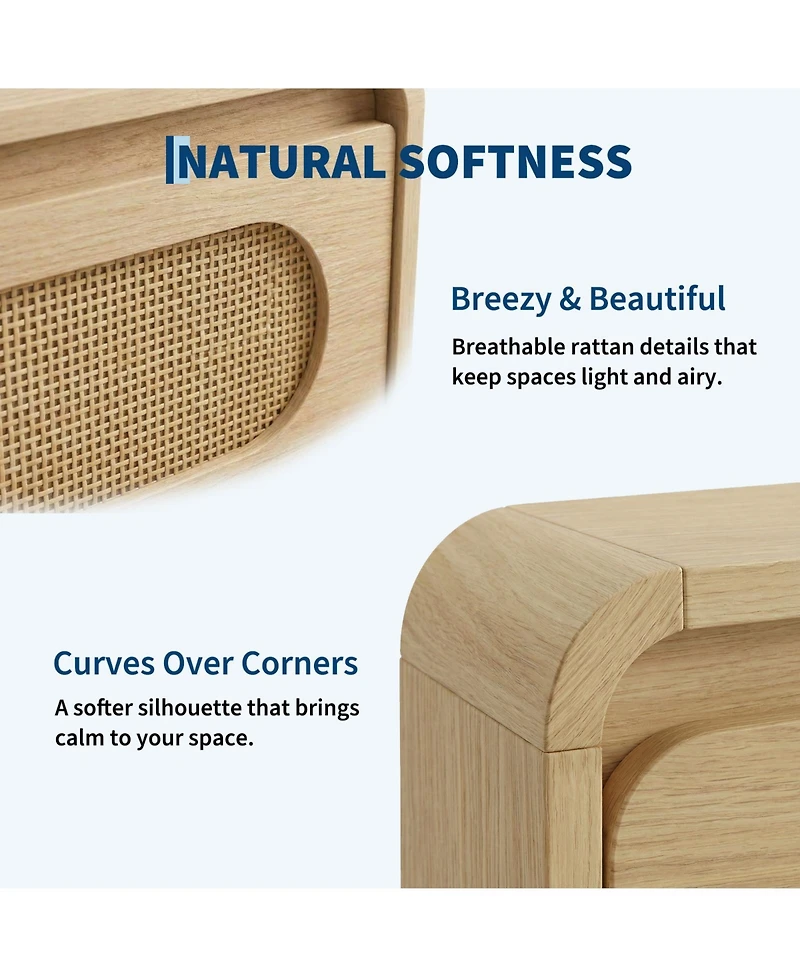 NATURAL SOFTNESS

Breezy & Beautiful

Breathable rattan details that keep spaces light and airy.

Curves Over Corners

A softer silhouette that brings calm to your space.